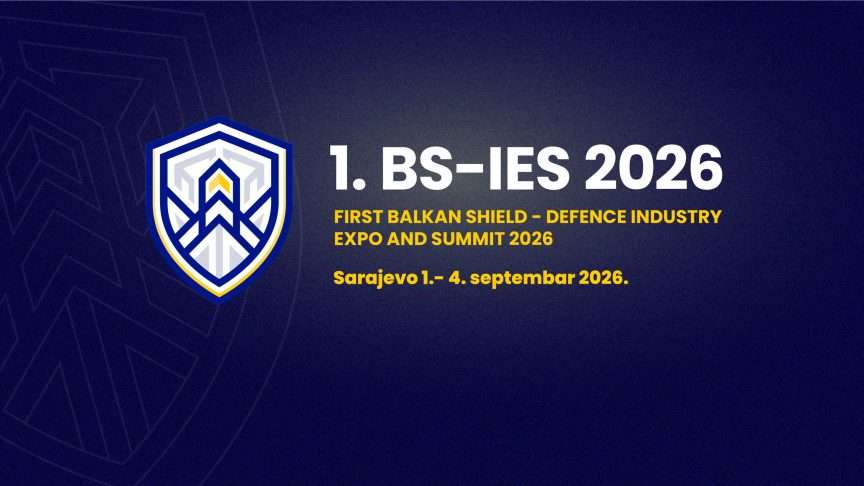 1. BS-IES 2026

FIRST BALKAN SHIELD - DEFENCE INDUSTRY EXPO AND SUMMIT 2026

Sarajevo 1.- 4. septembar 2026.